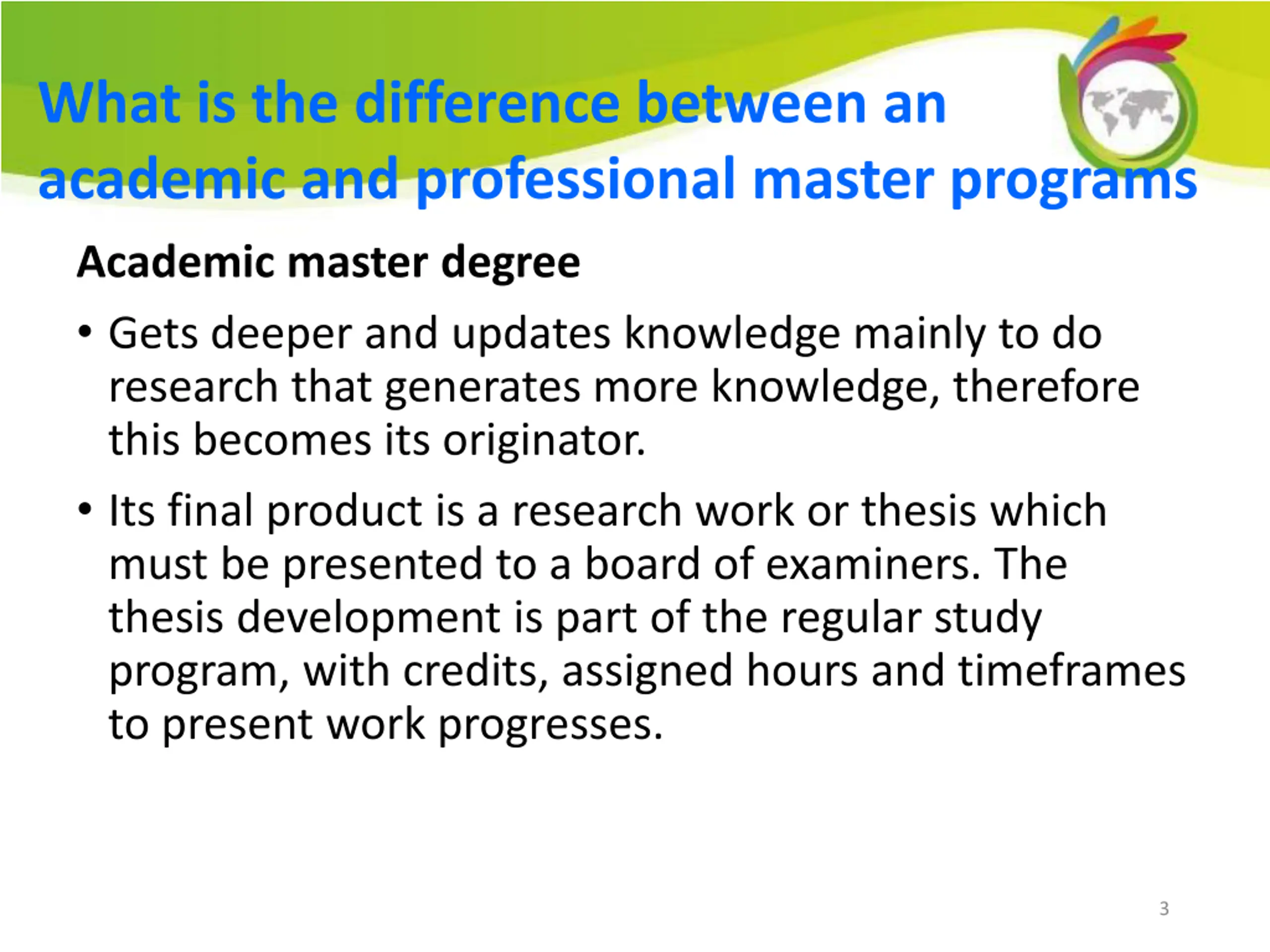 What is the difference between an academic and professional master programs

Academic master degree

• Gets deeper and updates knowledge mainly to do research that generates more knowledge, therefore this becomes its originator.

• Its final product is a research work or thesis which must be presented to a board of examiners. The thesis development is part of the regular study program, with credits, assigned hours and timeframes to present work progresses.

3